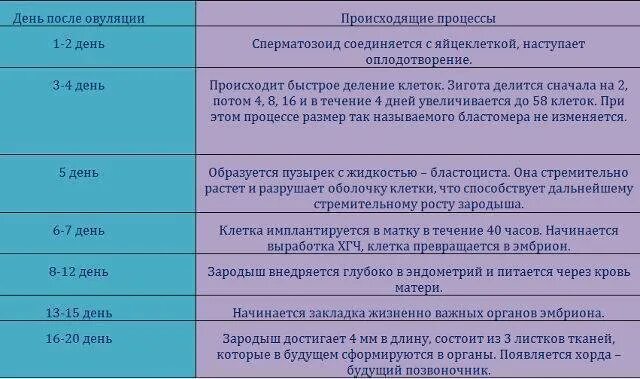 | День после овуляции | Происходящие процессы |
|---|---|
| 1-2 день | Сперматозоид соединяется с яйцеклеткой, наступает оплодотворение. |
| 3-4 день | Происходит быстрое деление клеток. Зигота делится сначала на 2, потом 4, 8, 16 и в течение 4 дней увеличивается до 58 клеток. При этом процессе размер так называемого бластомера не изменяется. |
| 5 день | Образуется пузырек с жидкостью – бластоциста. Она стремительно растет и разрушает оболочку клетки, что способствует дальнейшему стремительному росту зародыша. |
| 6-7 день | Клетка имплантируется в матку в течение 40 часов. Начинается выработка ХГЧ, клетка превращается в эмбрион. |
| 8-12 день | Зародыш внедряется глубоко в эндометрий и питается через кровь матери. |
| 13-15 день | Начинается закладка жизненно важных органов эмбриона. |
| 16-20 день | Зародыш достигает 4 мм в длину, состоит из 3 листков тканей, которые в будущем сформируются в органы. Появляется хорда – будущий позвоночник. |